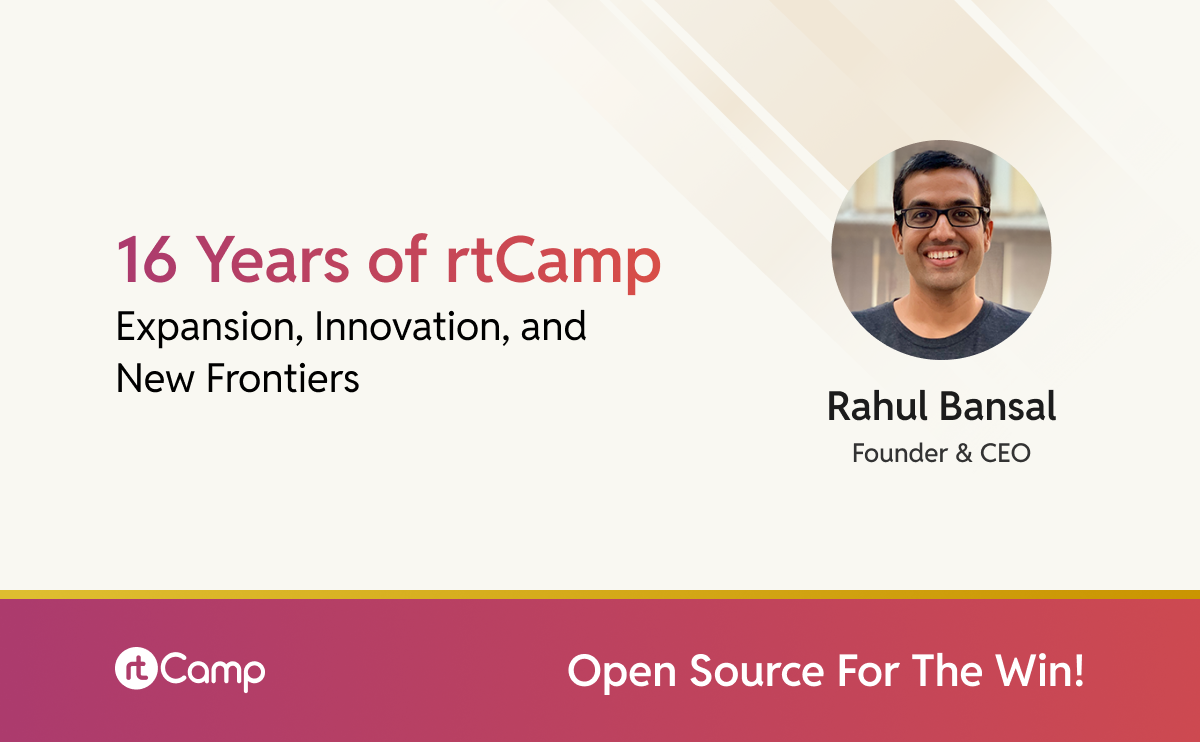 16 Years of rtCamp
Expansion, Innovation, and New Frontiers

Rahul Bansal
Founder & CEO

rtCamp

Open Source For The Win!